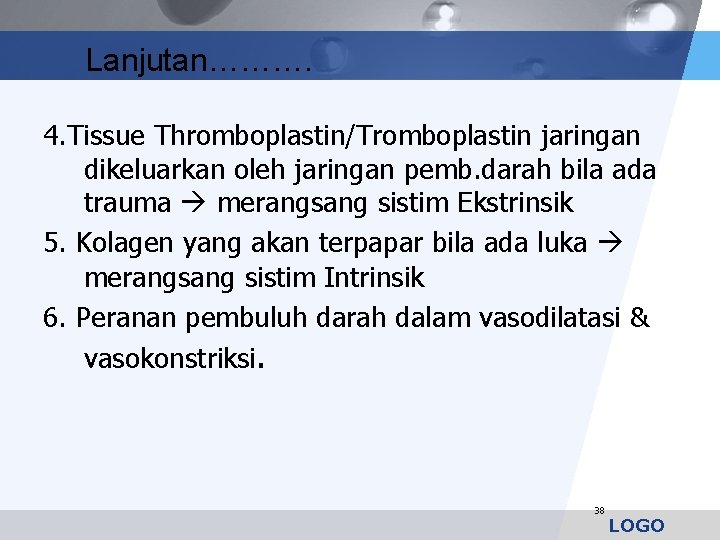 Lanjutan……….

4.Tissue Thromboplastin/Tromboplastin jaringan dikeluarkan oleh jaringan pemb.darah bila ada trauma → merangsang sistim Ekstrinsik

5. Kolagen yang akan terpapar bila ada luka → merangsang sistim Intrinsik

6. Peranan pembuluh darah dalam vasodilatasi & vasokonstriksi.

38

LOGO